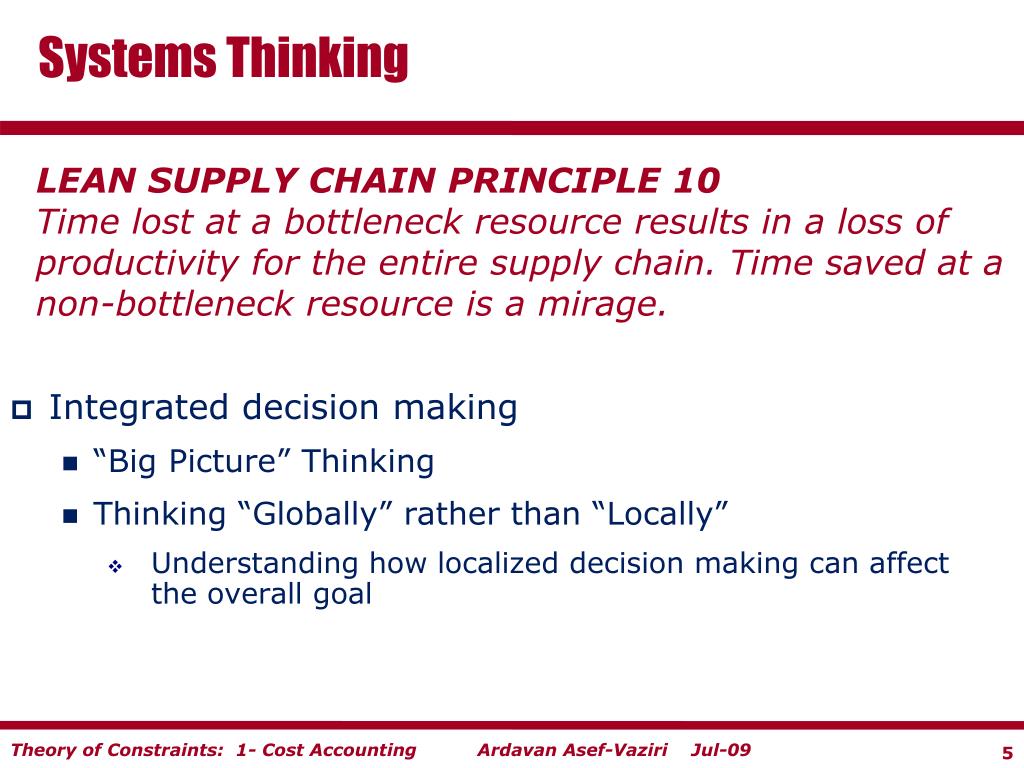 Systems Thinking

LEAN SUPPLY CHAIN PRINCIPLE 10
Time lost at a bottleneck resource results in a loss of productivity for the entire supply chain. Time saved at a non-bottleneck resource is a mirage.

Integrated decision making

“Big Picture” Thinking

Thinking “Globally” rather than “Locally”

Understanding how localized decision making can affect the overall goal

Theory of Constraints: 1- Cost Accounting Ardavan Asef-Vaziri Jul-09 5